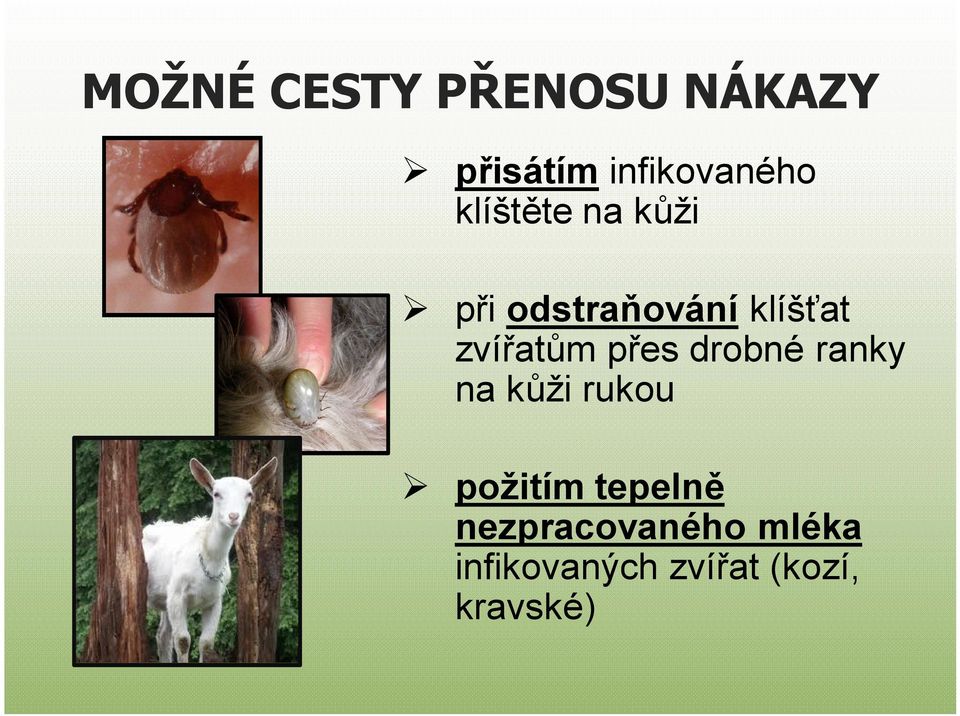 MOŽNÉ CESTY PŘENOSU NÁKAZY

➢ přisátím infikovaného klíštěte na kůži

➢ při odstraňování klíšťat zvířatům přes drobné ranky na kůži rukou

➢ požitím tepelně nezpracovaného mléka infikovaných zvířat (kozí, kravské)